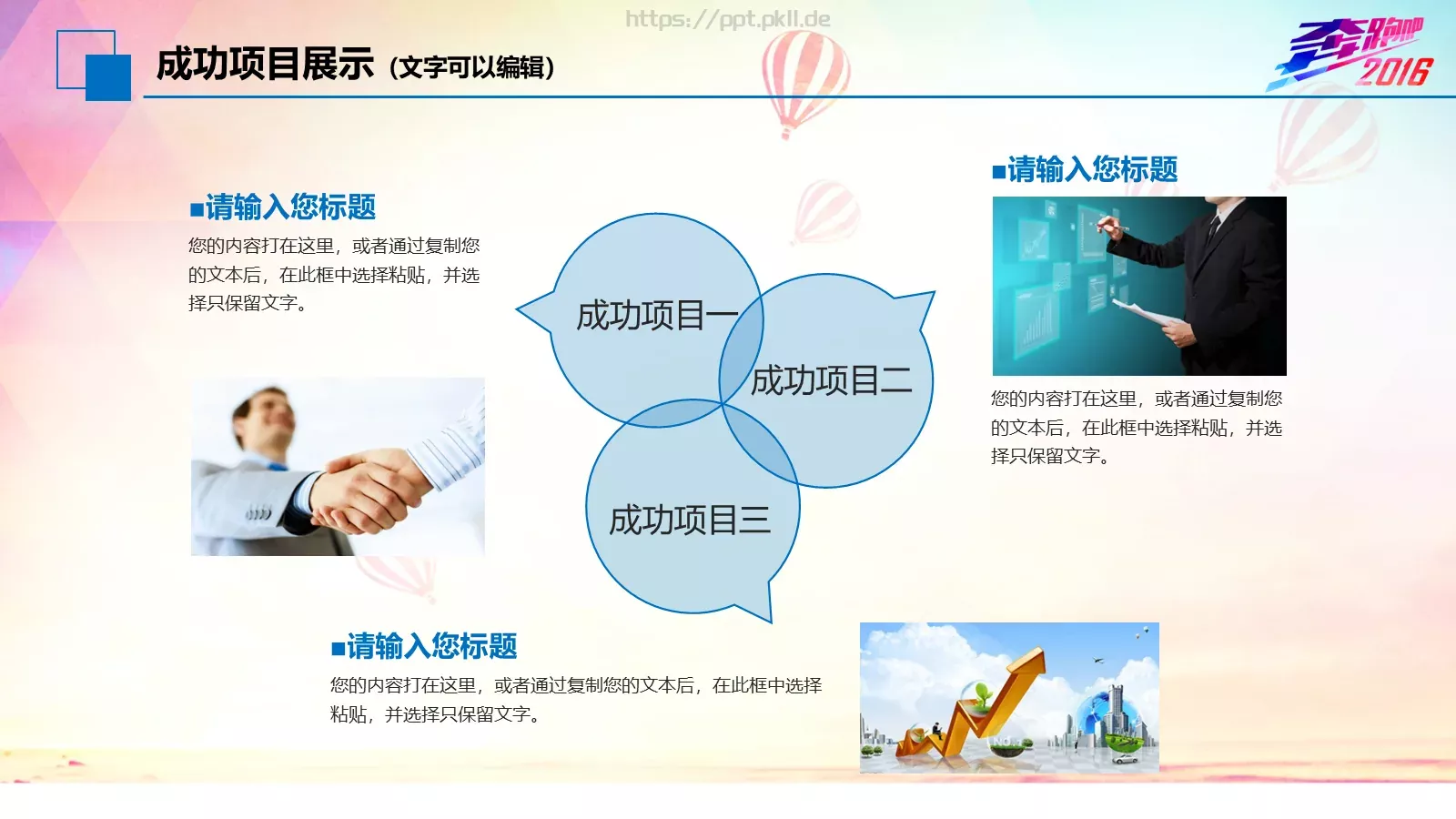 https://ppt.pkll.de

成功项目展示（文字可以编辑）

奔跑吧 2016

■请输入您标题
您的内容打在这里，或者通过复制您的文本后，在此框中选择粘贴，并选择只保留文字。

成功项目一
成功项目二
成功项目三

■请输入您标题
您的内容打在这里，或者通过复制您的文本后，在此框中选择粘贴，并选择只保留文字。

■请输入您标题
您的内容打在这里，或者通过复制您的文本后，在此框中选择粘贴，并选择只保留文字。